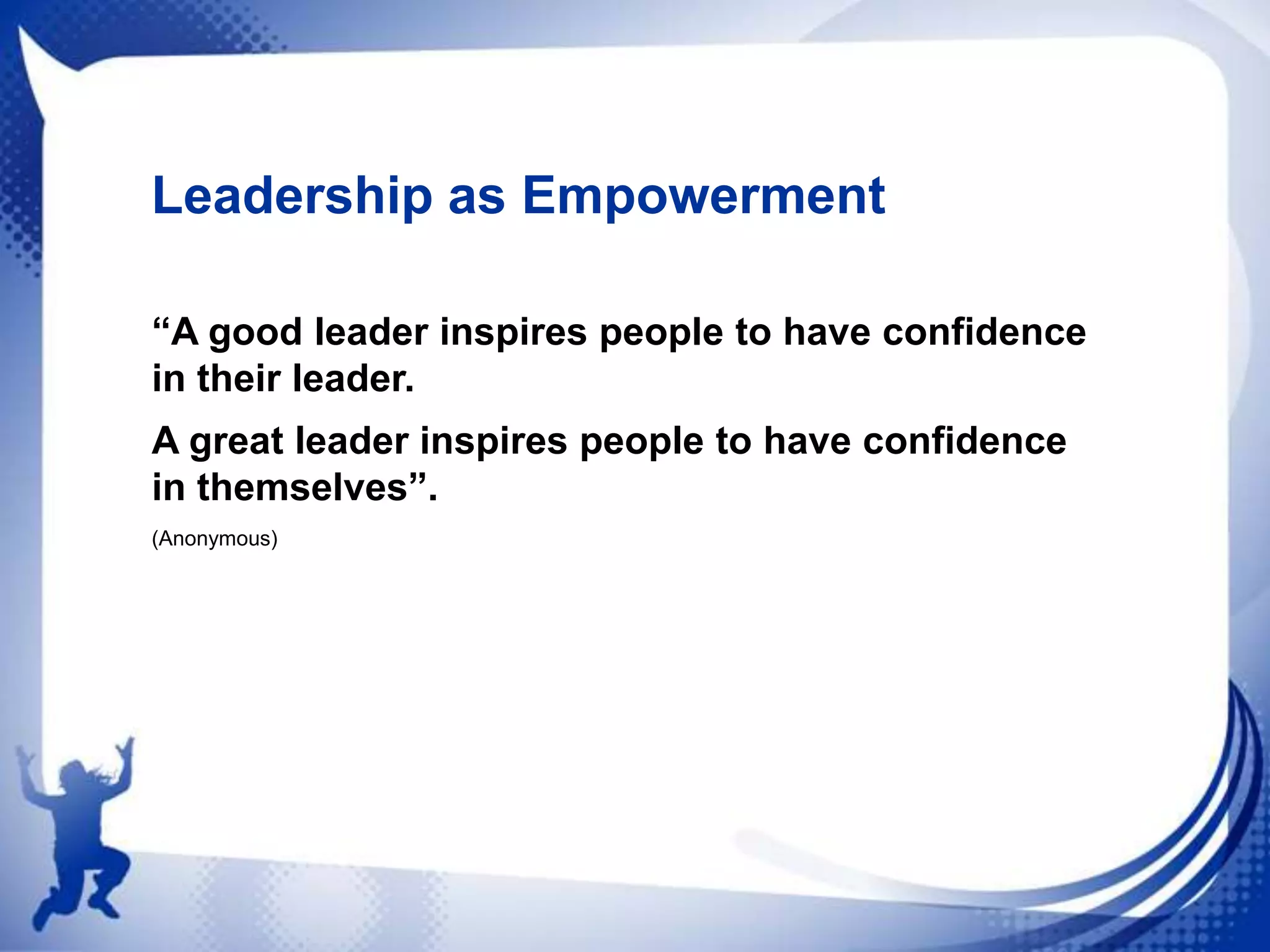 Leadership as Empowerment

“A good leader inspires people to have confidence in their leader.

A great leader inspires people to have confidence in themselves”.

(Anonymous)